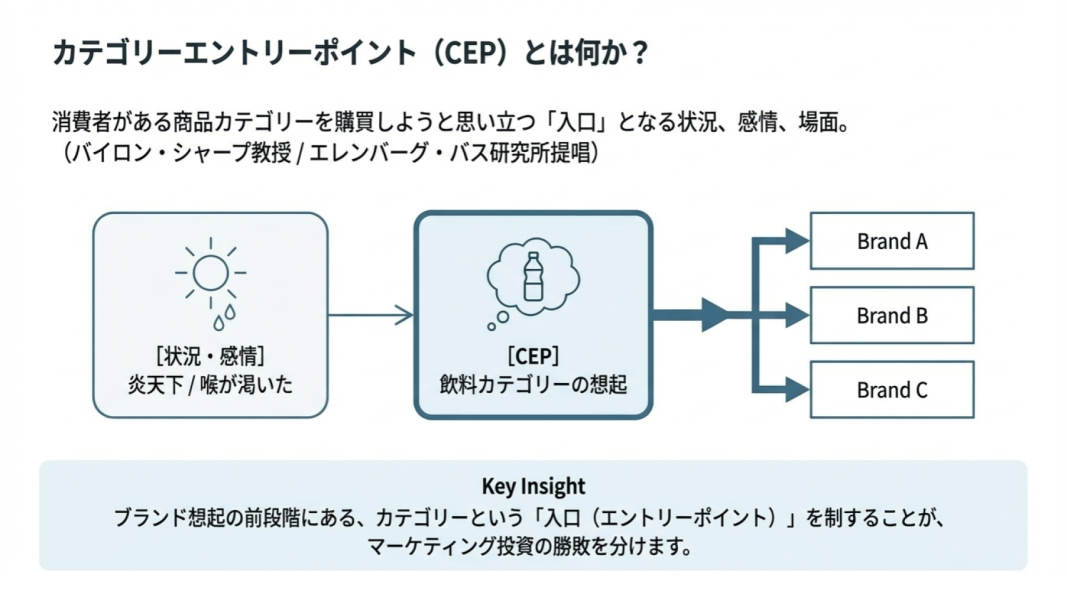 カテゴリーエントリーポイント（CEP）とは何か？

消費者がある商品カテゴリーを購買しようと思い立つ「入口」となる状況、感情、場面。
（バイロン・シャープ教授 / エレンバーグ・バス研究所提唱）

[状況・感情]
炎天下 / 喉が渇いた

[CEP]
飲料カテゴリーの想起

Brand A

Brand B

Brand C

Key Insight
ブランド想起の前段階にある、カテゴリーという「入口（エントリーポイント）」を制することが、マーケティング投資の勝敗を分けます。